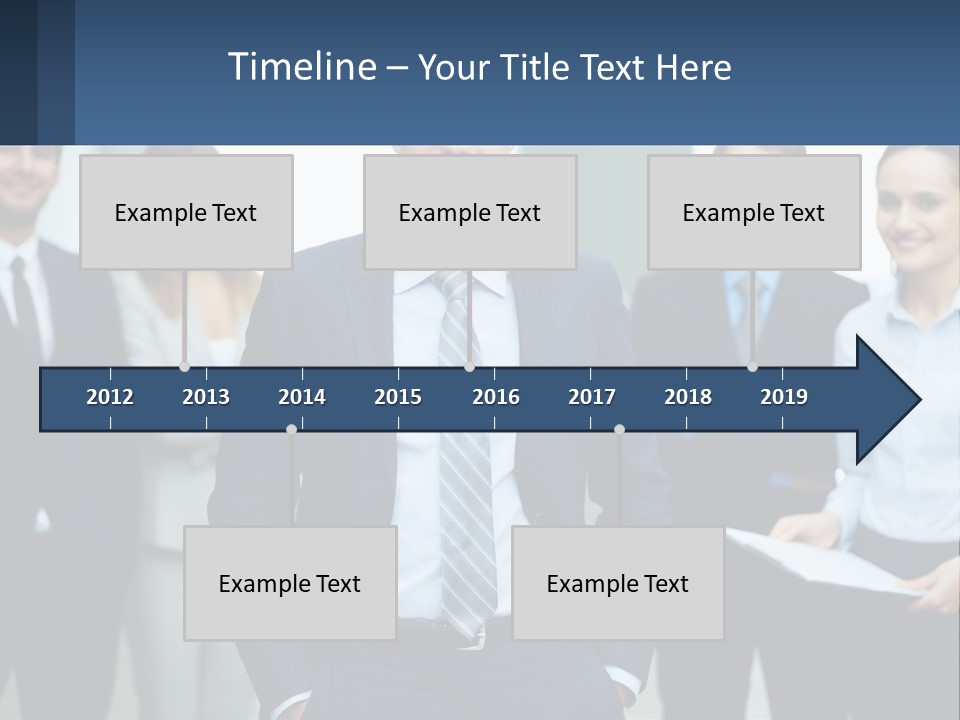 Timeline – Your Title Text Here

Example Text

Example Text

Example Text

2012 2013 2014 2015 2016 2017 2018 2019

Example Text

Example Text